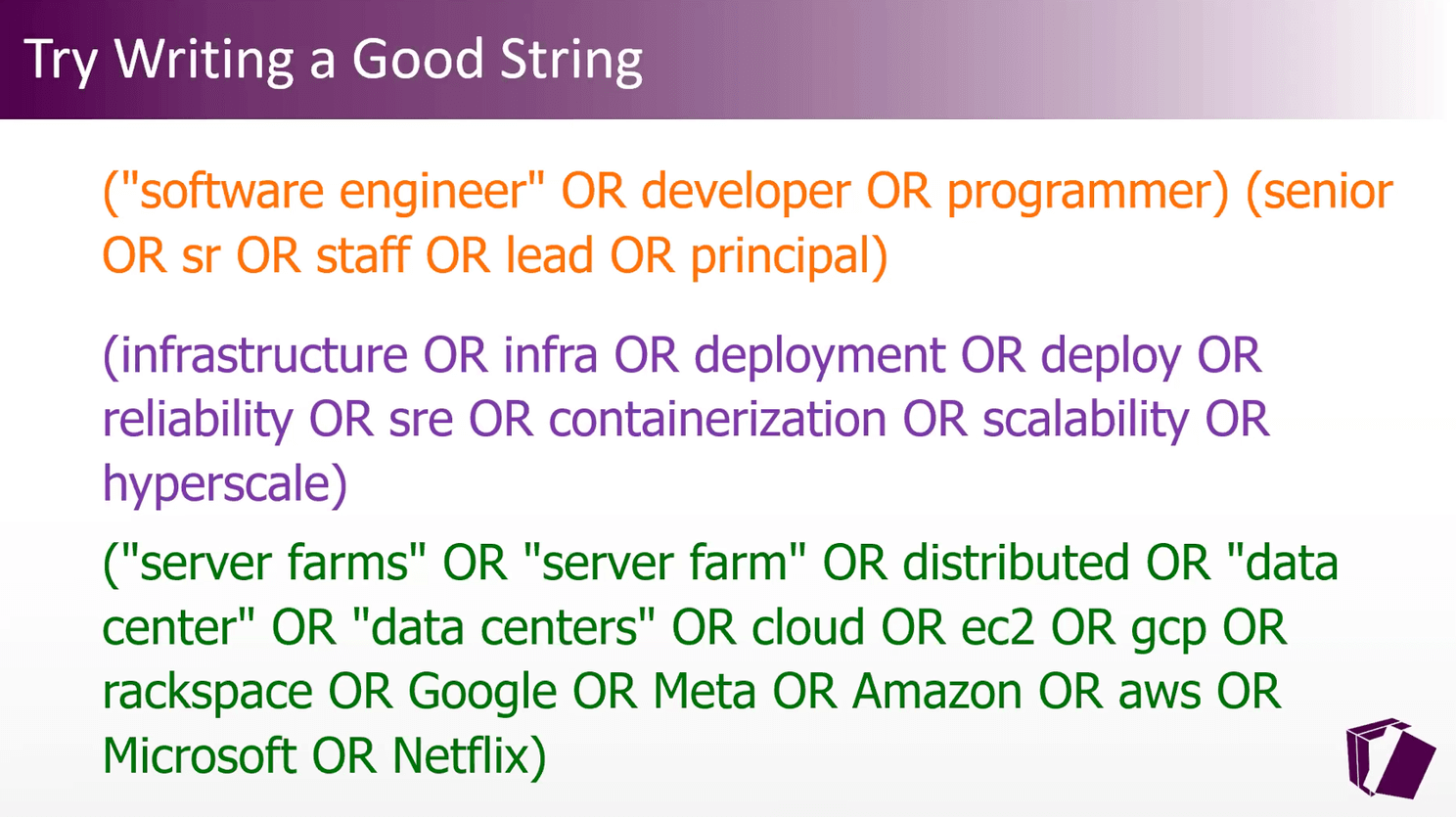 Try Writing a Good String

("software engineer" OR developer OR programmer) (senior OR sr OR staff OR lead OR principal)

(infrastructure OR infra OR deployment OR deploy OR reliability OR sre OR containerization OR scalability OR hyperscale)

("server farms" OR "server farm" OR distributed OR "data center" OR "data centers" OR cloud OR ec2 OR gcp OR rackspace OR Google OR Meta OR Amazon OR aws OR Microsoft OR Netflix)